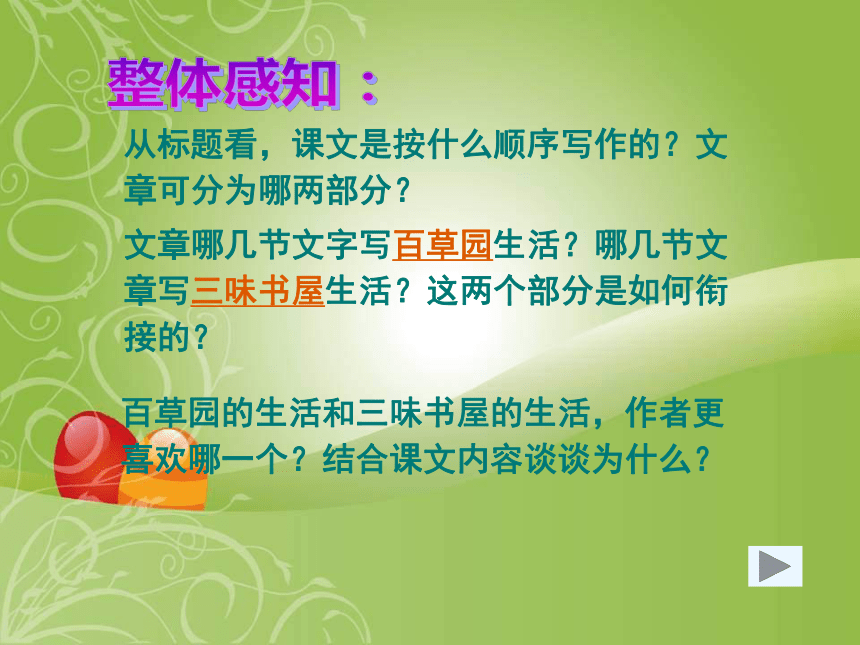 整体感知：

从标题看，课文是按什么顺序写作的？文章可分为哪两部分？

文章哪几节文字写百草园生活？哪几节文章写三味书屋生活？这两个部分是如何衔接的？

百草园的生活和三味书屋的生活，作者更喜欢哪一个？结合课文内容谈谈为什么？